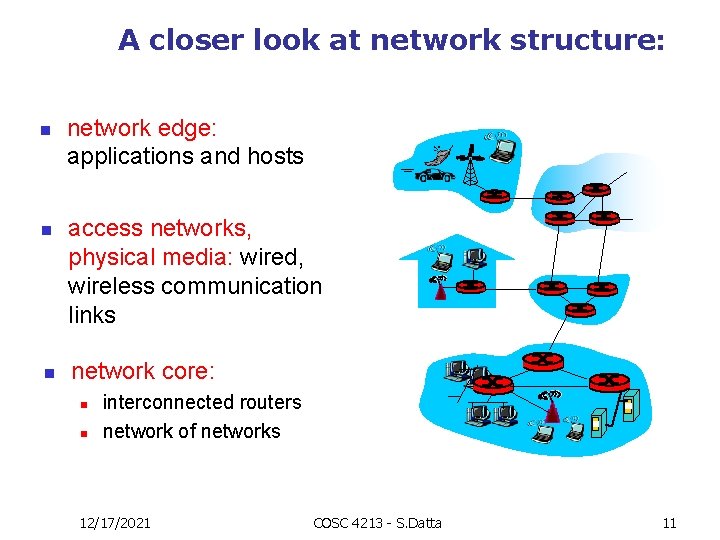 A closer look at network structure:

- network edge: applications and hosts

- access networks, physical media: wired, wireless communication links

- network core:
  - interconnected routers
  - network of networks

12/17/2021

COSC 4213 - S.Datta

11